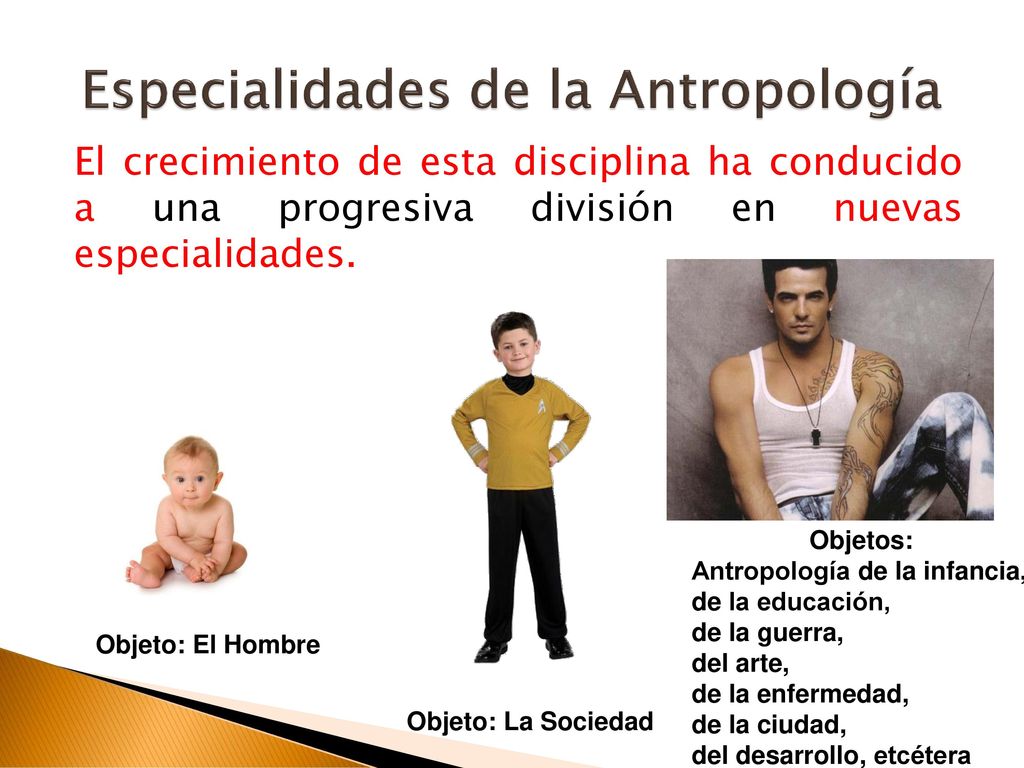 Especialidades de la Antropología

El crecimiento de esta disciplina ha conducido a una progresiva división en nuevas especialidades.

Objeto: El Hombre

Objeto: La Sociedad

Objetos:
Antropología de la infancia,
de la educación,
de la guerra,
del arte,
de la enfermedad,
de la ciudad,
del desarrollo, etcétera